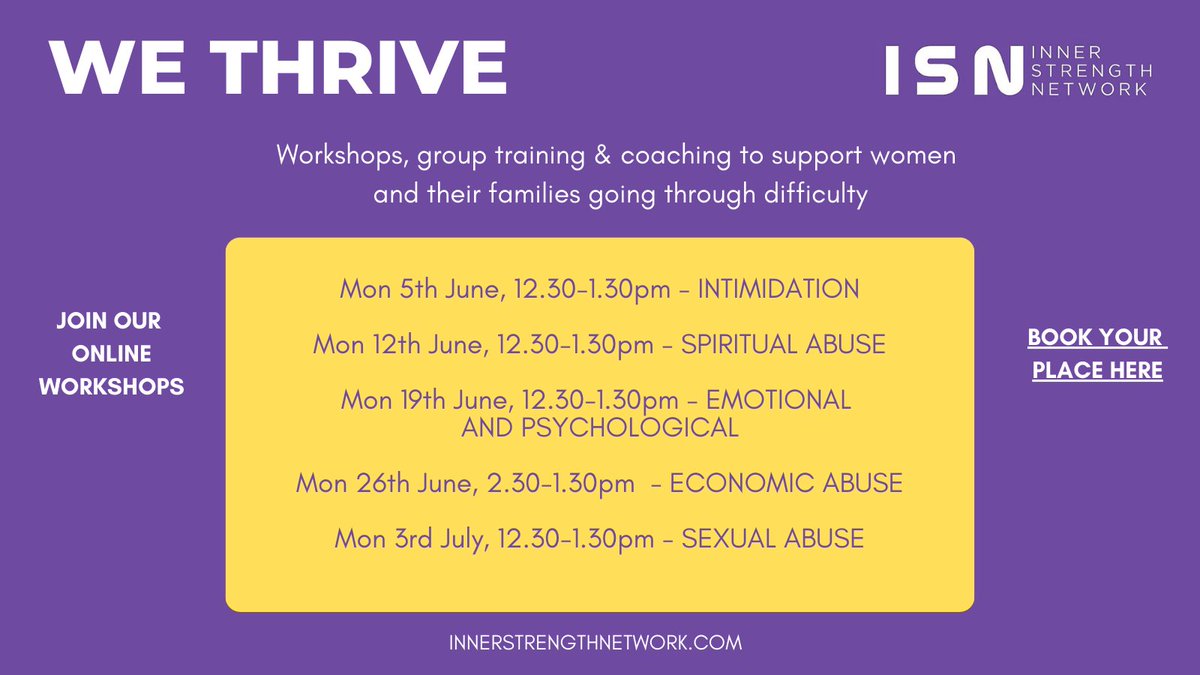 WE THRIVE

ISN INNER STRENGTH NETWORK

Workshops, group training & coaching to support women and their families going through difficulty

JOIN OUR ONLINE WORKSHOPS

Mon 5th June, 12.30-1.30pm - INTIMIDATION

Mon 12th June, 12.30-1.30pm - SPIRITUAL ABUSE

Mon 19th June, 12.30-1.30pm - EMOTIONAL AND PSYCHOLOGICAL

Mon 26th June, 2.30-1.30pm - ECONOMIC ABUSE

Mon 3rd July, 12.30-1.30pm - SEXUAL ABUSE

BOOK YOUR PLACE HERE

INNERSTRENGTHNETWORK.COM